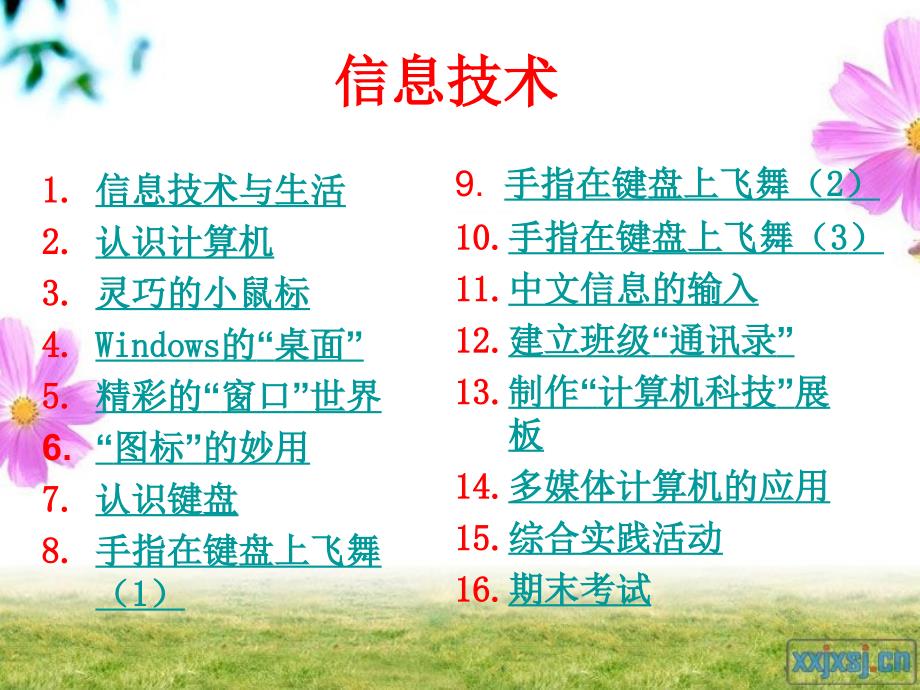 信息技术

1. 信息技术与生活
2. 认识计算机
3. 灵巧的小鼠标
4. Windows的“桌面”
5. 精彩的“窗口”世界
6. “图标”的妙用
7. 认识键盘
8. 手指在键盘上飞舞（1）

9. 手指在键盘上飞舞（2）
10. 手指在键盘上飞舞（3）
11. 中文信息的输入
12. 建立班级“通讯录”
13. 制作“计算机科技”展板
14. 多媒体计算机的应用
15. 综合实践活动
16. 期末考试

xxjxsj.cn